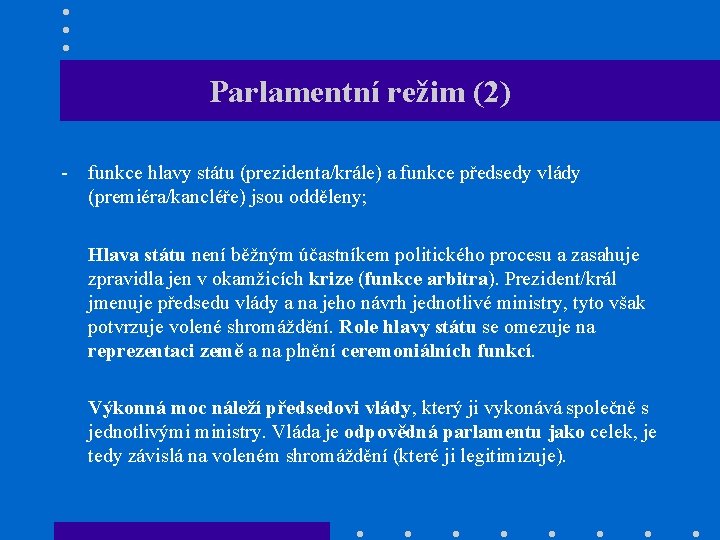 Parlamentní režim (2)

- funkce hlavy státu (prezidenta/krále) a funkce předsedy vlády (premiéra/kancléře) jsou odděleny;

Hlava státu není běžným účastníkem politického procesu a zasahuje zpravidla jen v okamžicích krize (funkce arbitra). Prezident/král jmenuje předsedu vlády a na jeho návrh jednotlivé ministry, tyto však potvrzuje volené shromáždění. Role hlavy státu se omezuje na reprezentaci země a na plnění ceremoniálních funkcí.

Výkonná moc náleží předsedovi vlády, který ji vykonává společně s jednotlivými ministry. Vláda je odpovědná parlamentu jako celek, je tedy závislá na voleném shromáždění (které ji legitimizuje).